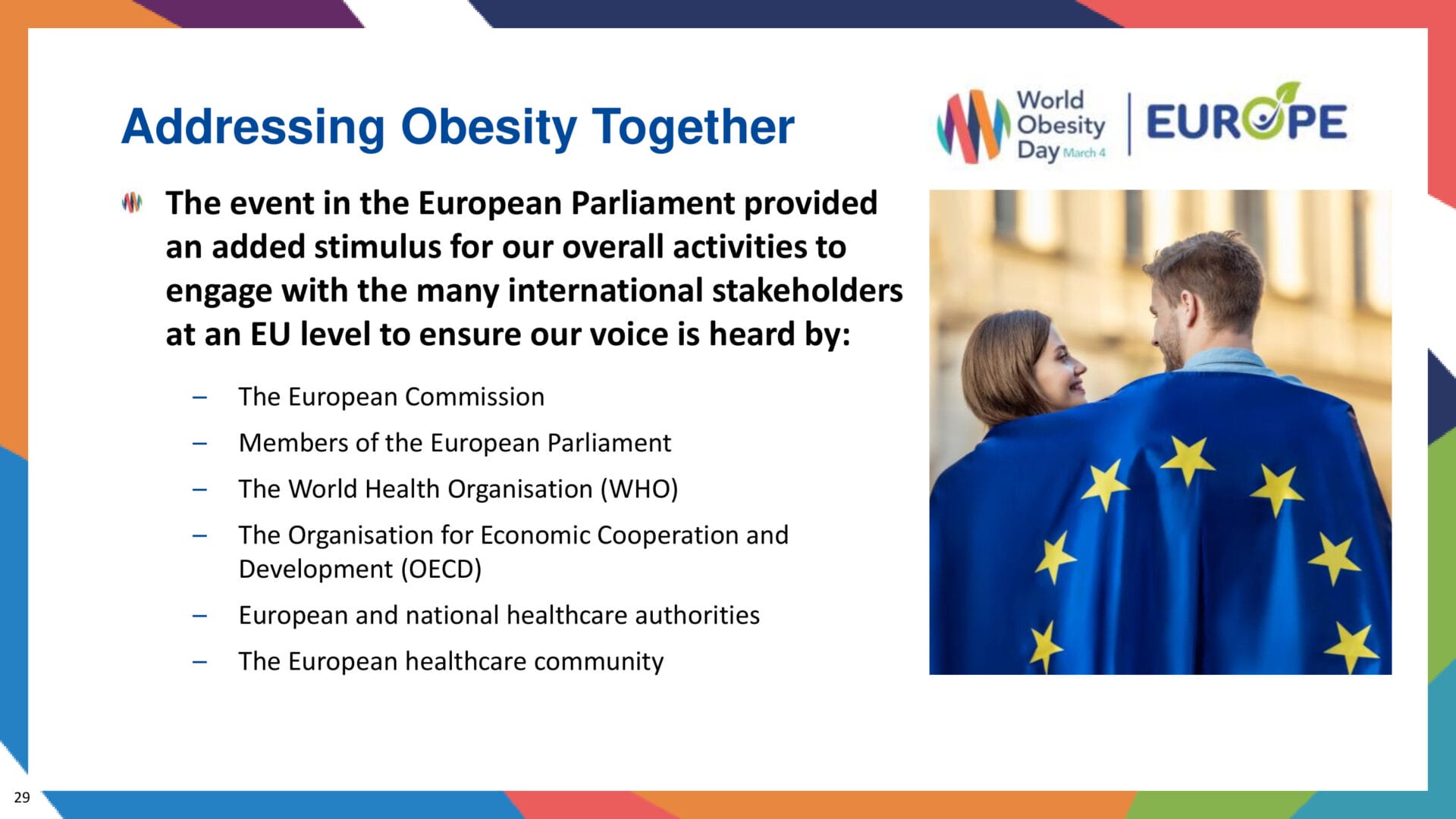 Addressing Obesity Together

World Obesity Day March 4 | EUROPE

The event in the European Parliament provided an added stimulus for our overall activities to engage with the many international stakeholders at an EU level to ensure our voice is heard by:

– The European Commission
– Members of the European Parliament
– The World Health Organisation (WHO)
– The Organisation for Economic Cooperation and Development (OECD)
– European and national healthcare authorities
– The European healthcare community

29